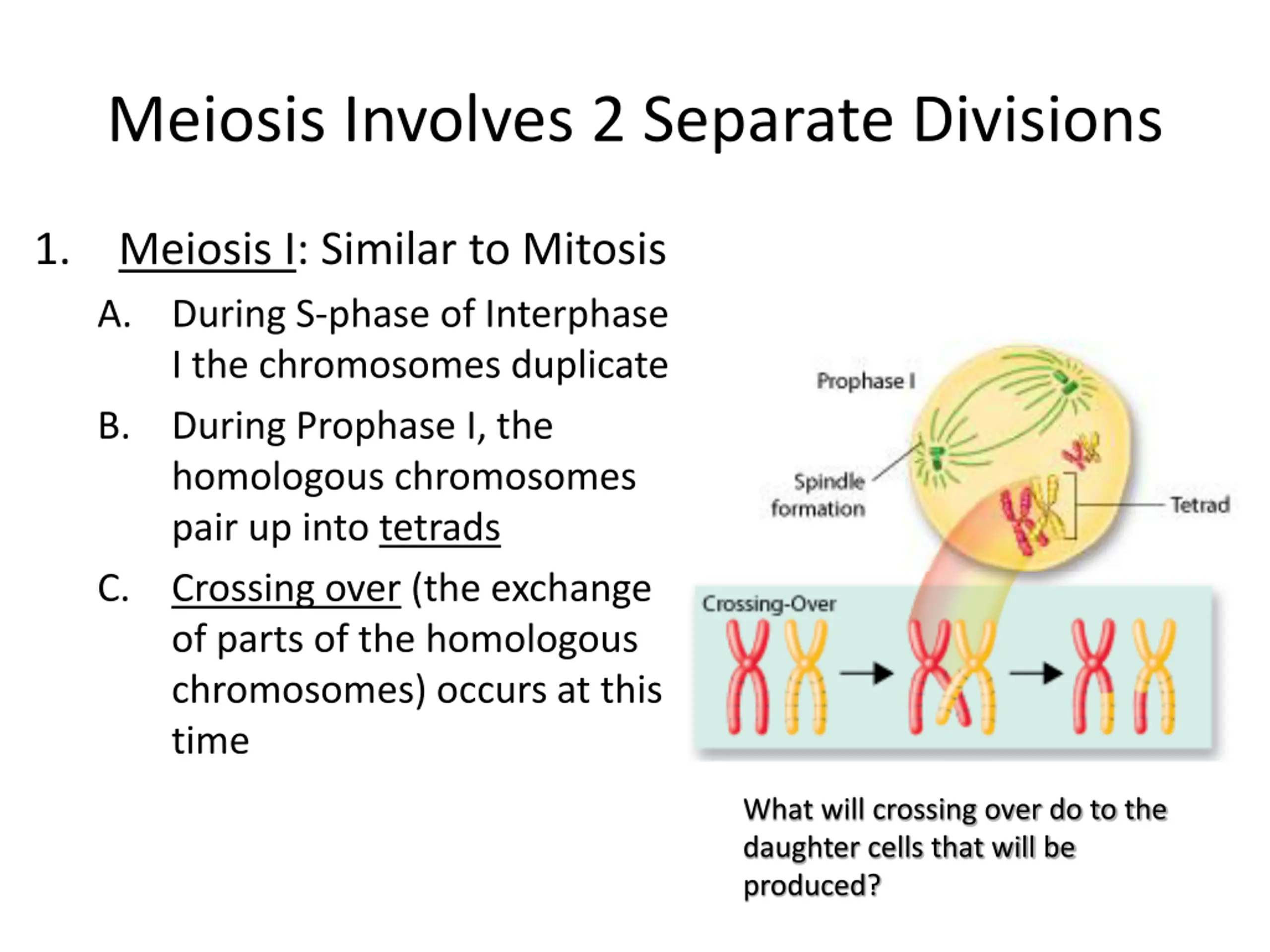 Meiosis Involves 2 Separate Divisions

1. Meiosis I: Similar to Mitosis

A. During S-phase of Interphase I the chromosomes duplicate

B. During Prophase I, the homologous chromosomes pair up into tetrads

C. Crossing over (the exchange of parts of the homologous chromosomes) occurs at this time

Prophase I

Spindle formation

Tetrad

Crossing-Over

What will crossing over do to the daughter cells that will be produced?